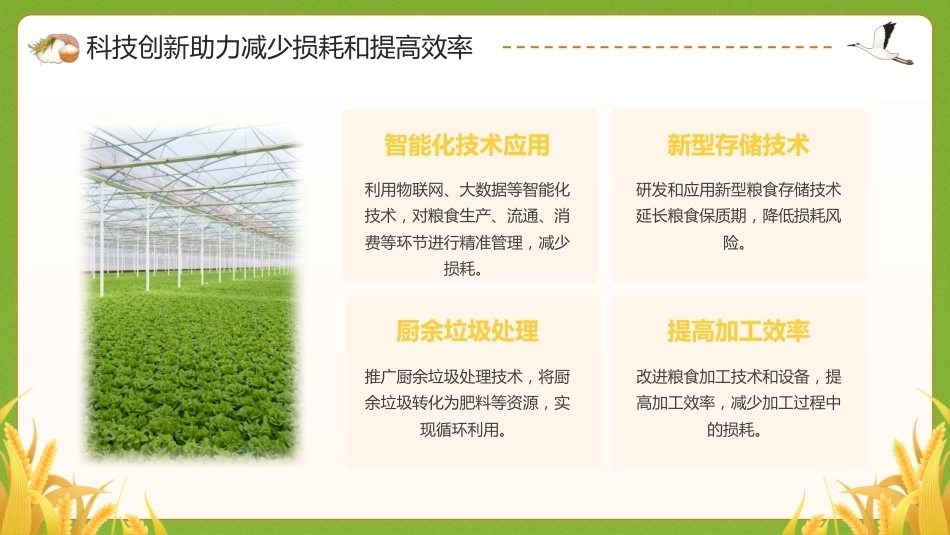 科技创新助力减少损耗和提高效率

智能化技术应用

利用物联网、大数据等智能化技术，对粮食生产、流通、消费等环节进行精准管理，减少损耗。

新型存储技术

研发和应用新型粮食存储技术延长粮食保质期，降低损耗风险。

厨余垃圾处理

推广厨余垃圾处理技术，将厨余垃圾转化为肥料等资源，实现循环利用。

提高加工效率

改进粮食加工技术和设备，提高加工效率，减少加工过程中的损耗。